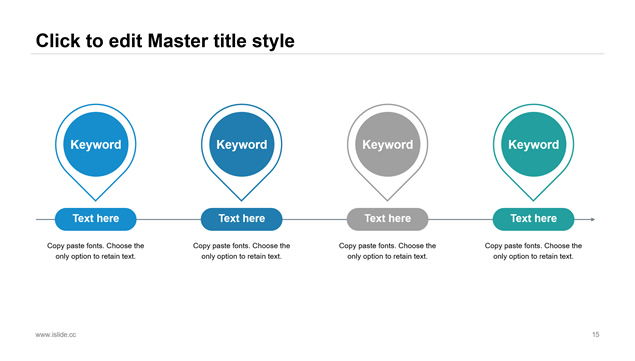 Click to edit Master title style

Keyword

Text here

Copy paste fonts. Choose the only option to retain text.

Keyword

Text here

Copy paste fonts. Choose the only option to retain text.

Keyword

Text here

Copy paste fonts. Choose the only option to retain text.

Keyword

Text here

Copy paste fonts. Choose the only option to retain text.

www.islide.cc

15